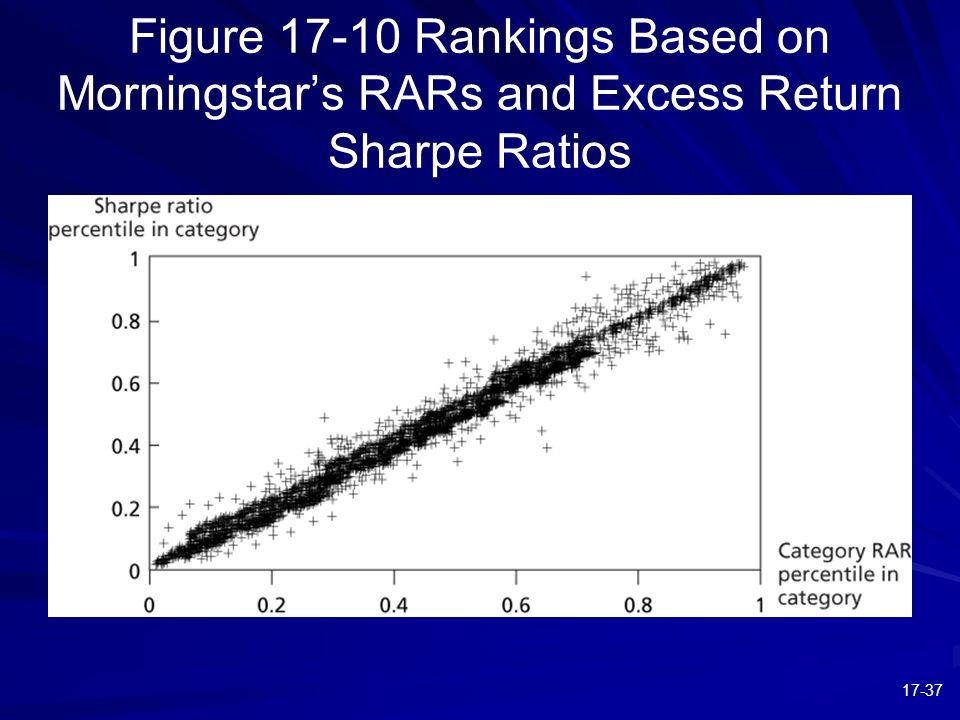 Figure 17-10 Rankings Based on Morningstar's RARs and Excess Return Sharpe Ratios

Sharpe ratio percentile in category

1
0.8
0.6
0.4
0.2
0

0
0.2
0.4
0.6
0.8
1

Category RAR percentile in category

17-37